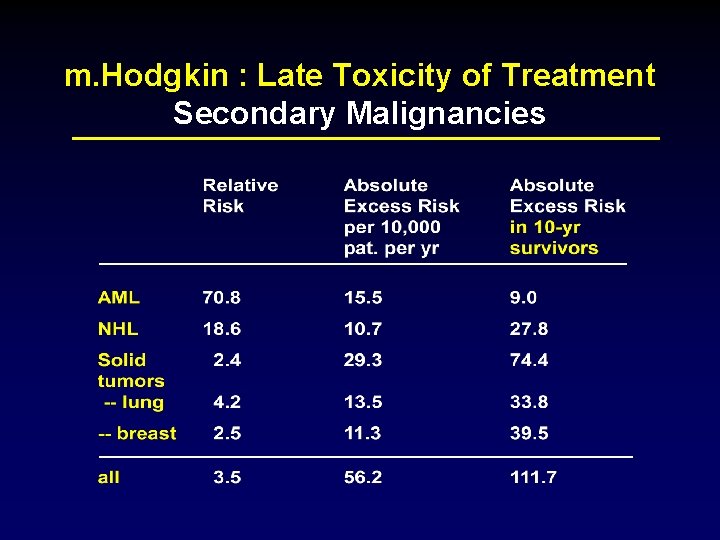 m.Hodgkin : Late Toxicity of Treatment
Secondary Malignancies

| | Relative Risk | Absolute Excess Risk per 10,000 pat. per yr | Absolute Excess Risk in 10-yr survivors |
|---|---|---|---|
| AML | 70.8 | 15.5 | 9.0 |
| NHL | 18.6 | 10.7 | 27.8 |
| Solid tumors | 2.4 | 29.3 | 74.4 |
| -- lung | 4.2 | 13.5 | 33.8 |
| -- breast | 2.5 | 11.3 | 39.5 |
| all | 3.5 | 56.2 | 111.7 |